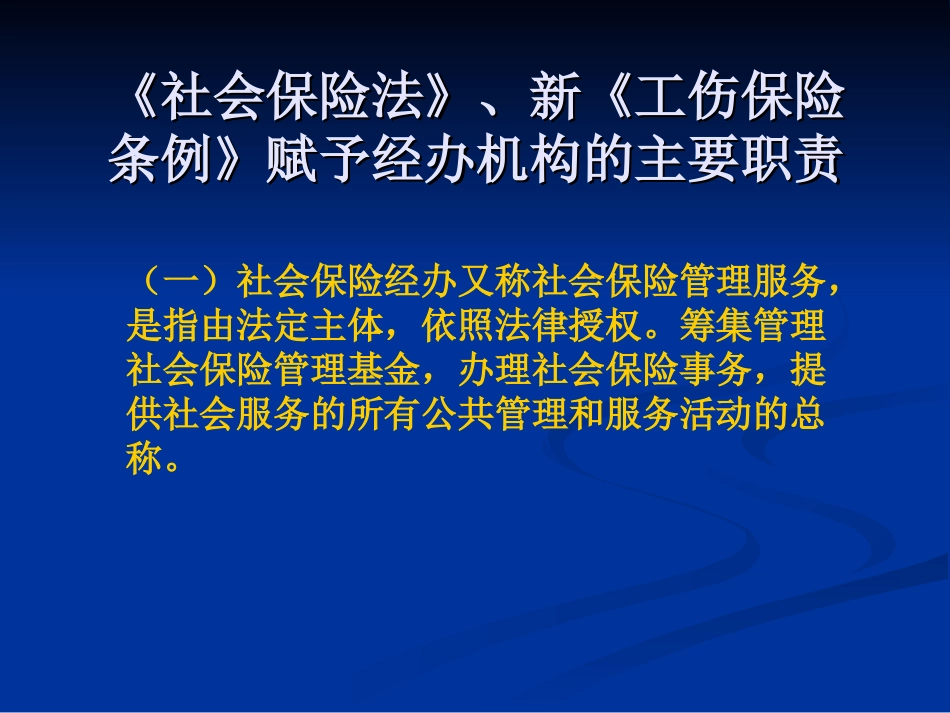 《社会保险法》、新《工伤保险条例》赋予经办机构的主要职责

（一）社会保险经办又称社会保险管理服务，是指由法定主体，依照法律授权。筹集管理社会保险管理基金，办理社会保险事务，提供社会服务的所有公共管理和服务活动的总称。